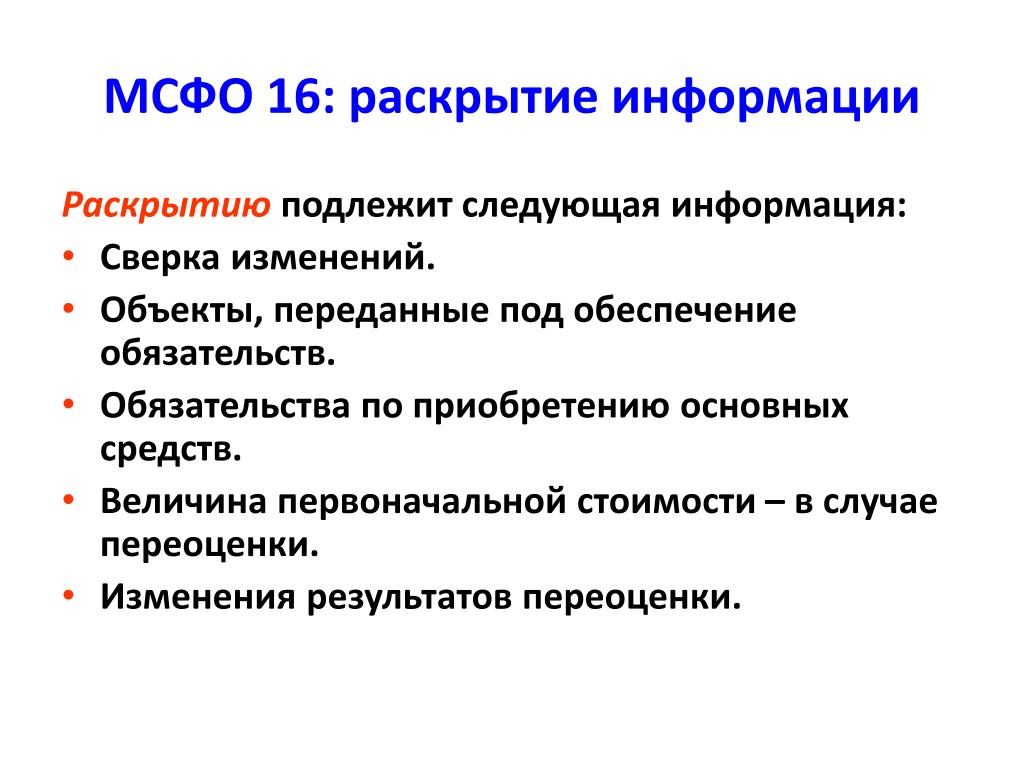 МСФО 16: раскрытие информации

Раскрытию подлежит следующая информация:

• Сверка изменений.
• Объекты, переданные под обеспечение обязательств.
• Обязательства по приобретению основных средств.
• Величина первоначальной стоимости – в случае переоценки.
• Изменения результатов переоценки.